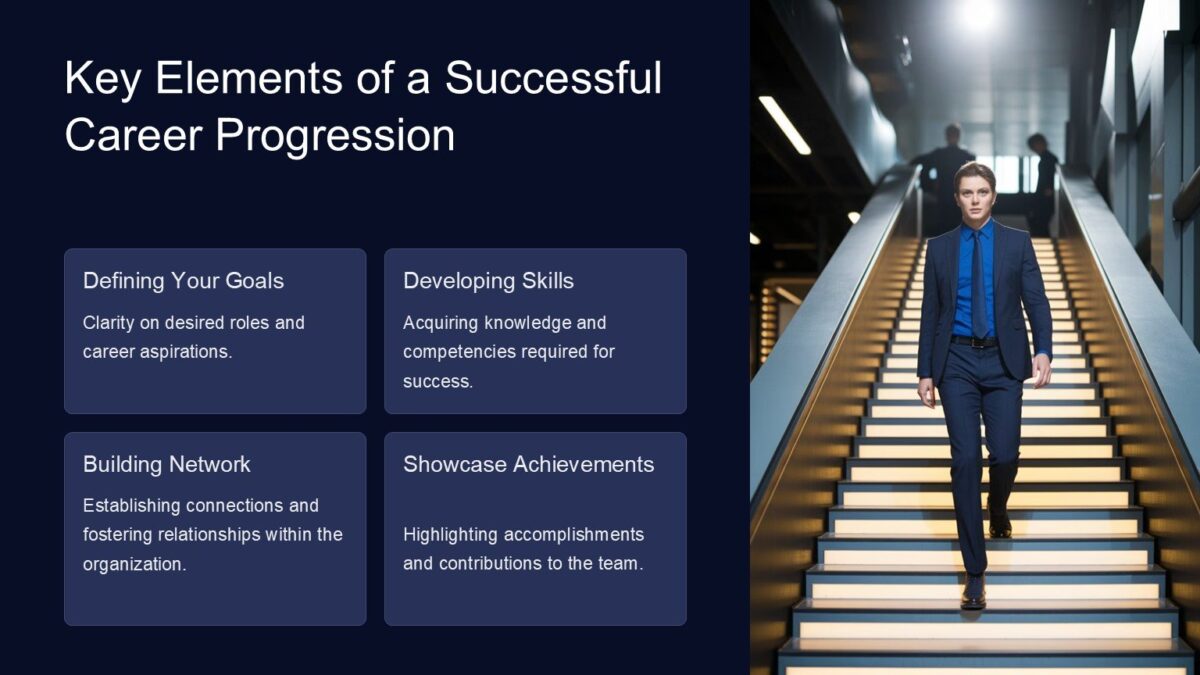 Key Elements of a Successful Career Progression

Defining Your Goals

Clarity on desired roles and career aspirations.

Developing Skills

Acquiring knowledge and competencies required for success.

Building Network

Establishing connections and fostering relationships within the organization.

Showcase Achievements

Highlighting accomplishments and contributions to the team.